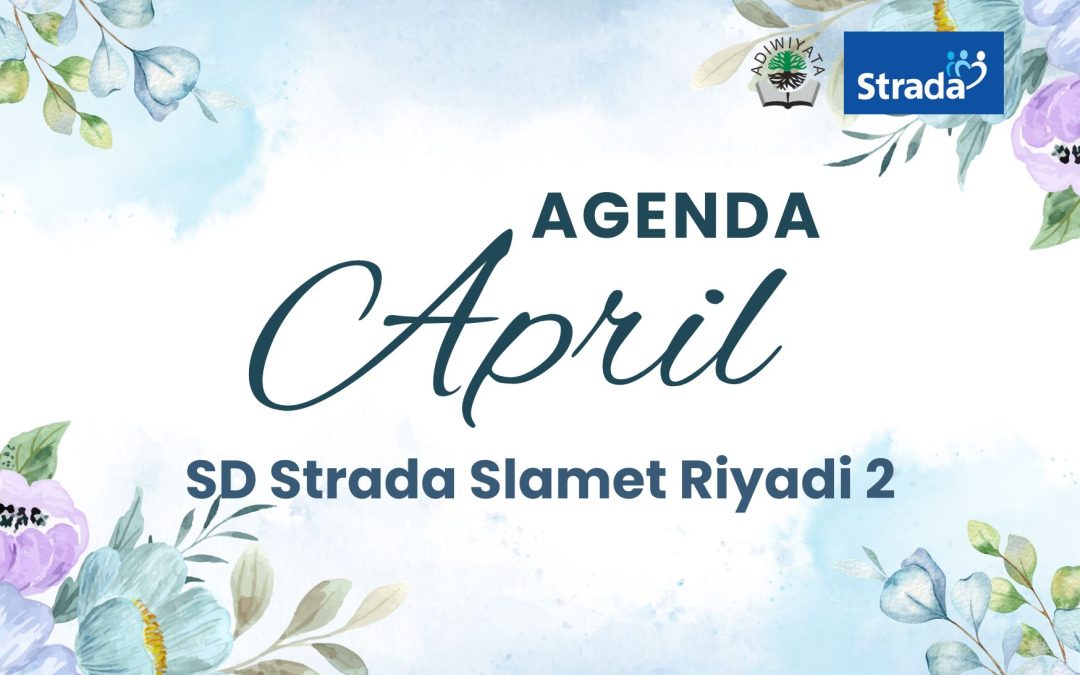 ADIWIYATA

Strada

AGENDA

April

SD Strada Slamet Riyadi 2